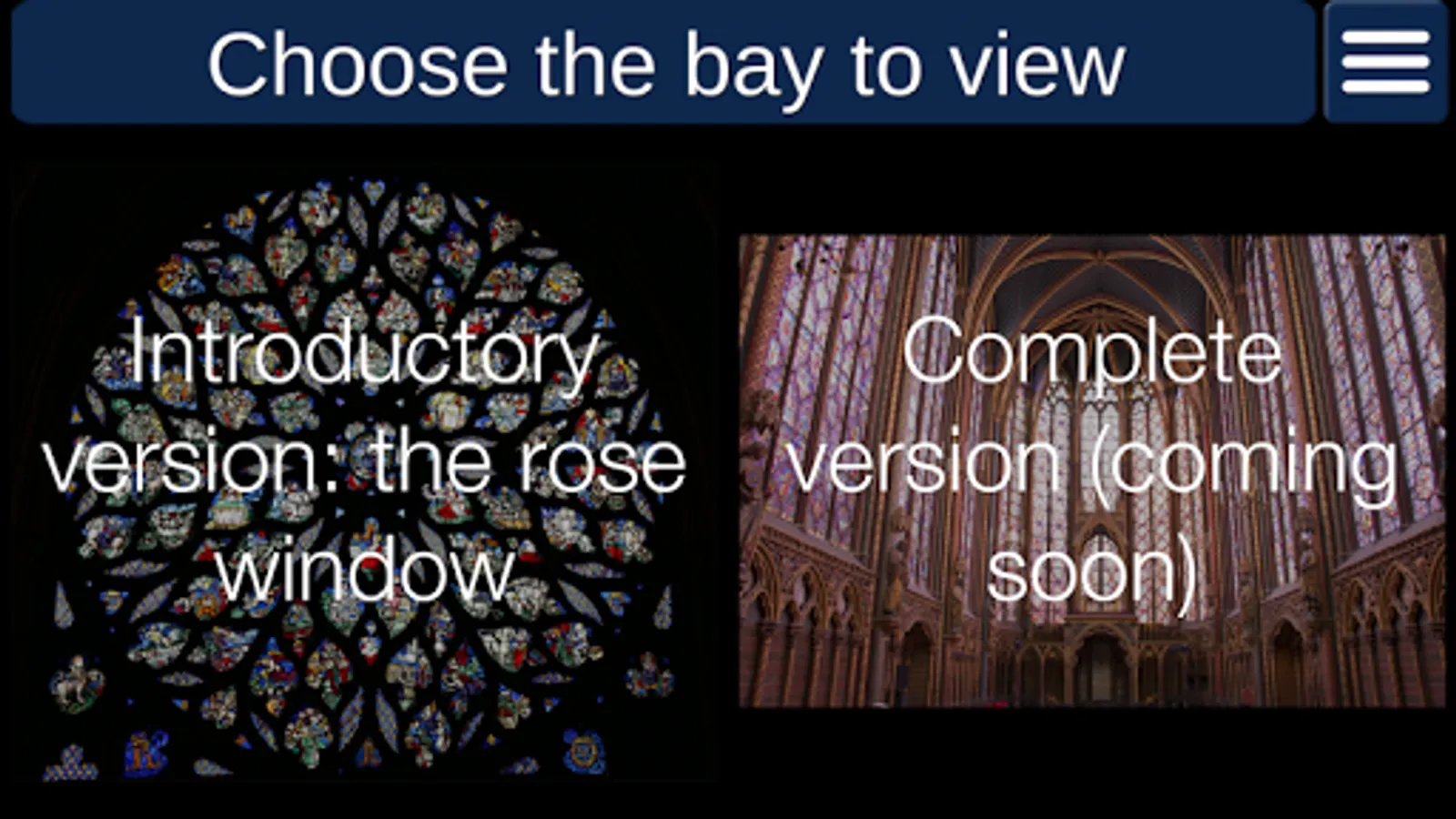 Choose the bay to view

Introductory version: the rose window

Complete version (coming soon)